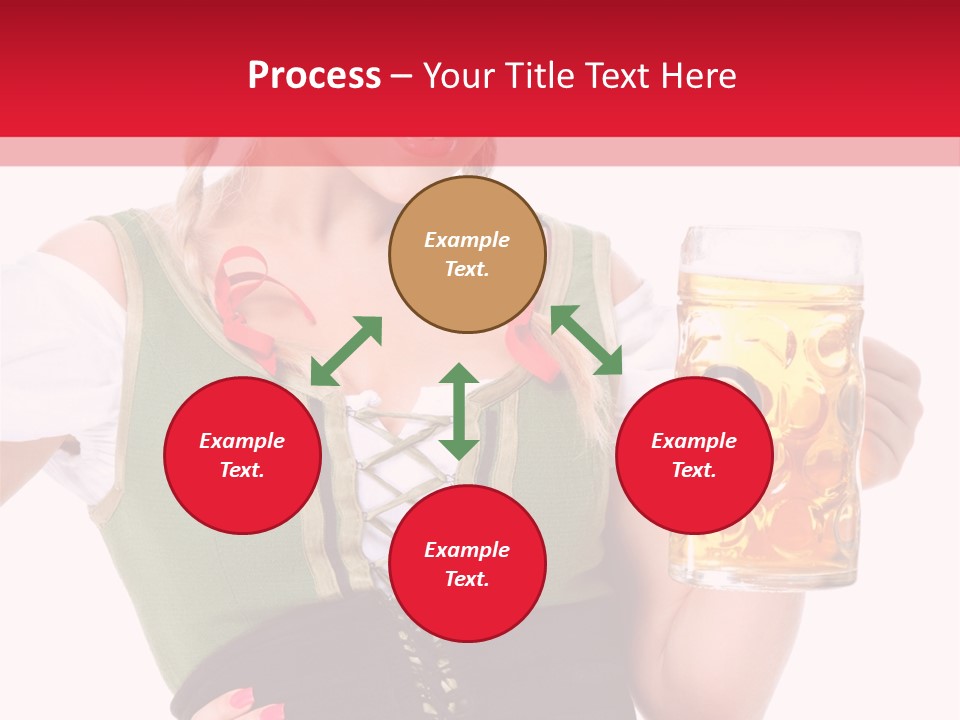 Process – Your Title Text Here

Example Text.

Example Text.

Example Text.

Example Text.